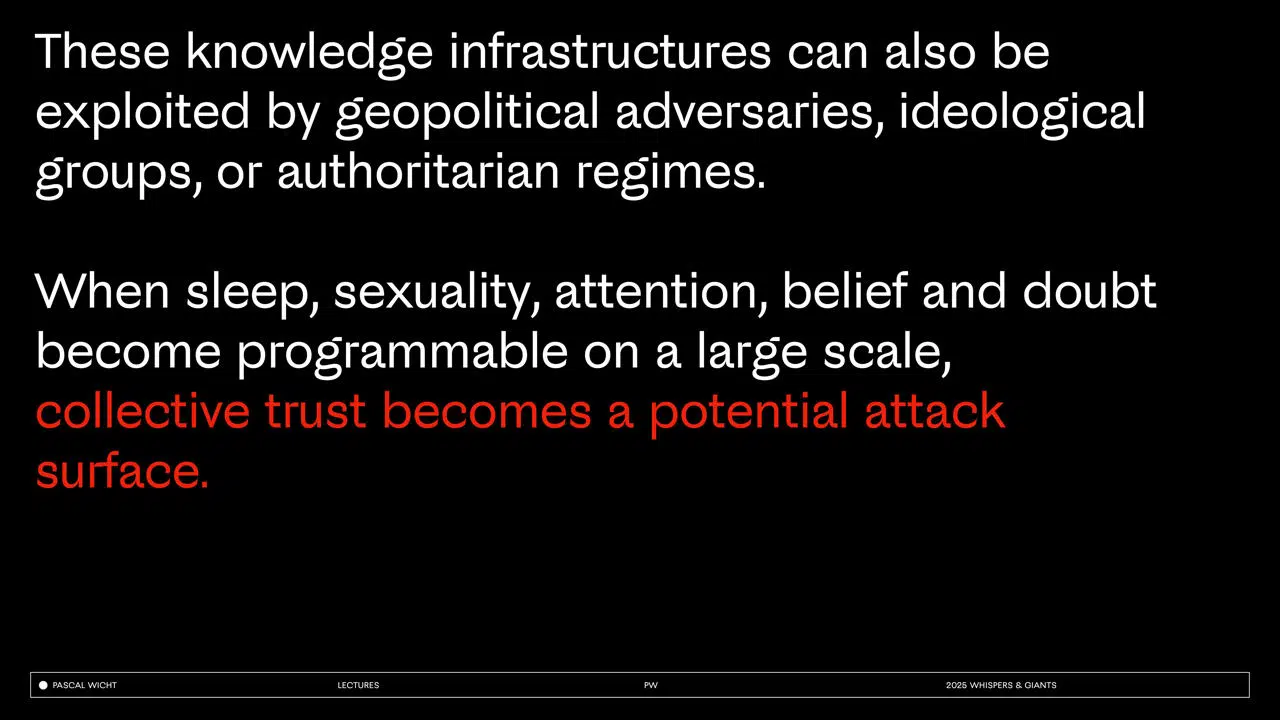 These knowledge infrastructures can also be exploited by geopolitical adversaries, ideological groups, or authoritarian regimes.

When sleep, sexuality, attention, belief and doubt become programmable on a large scale, collective trust becomes a potential attack surface.

PASCAL WICHT LECTURES PW 2025 WHISPERS & GIANTS